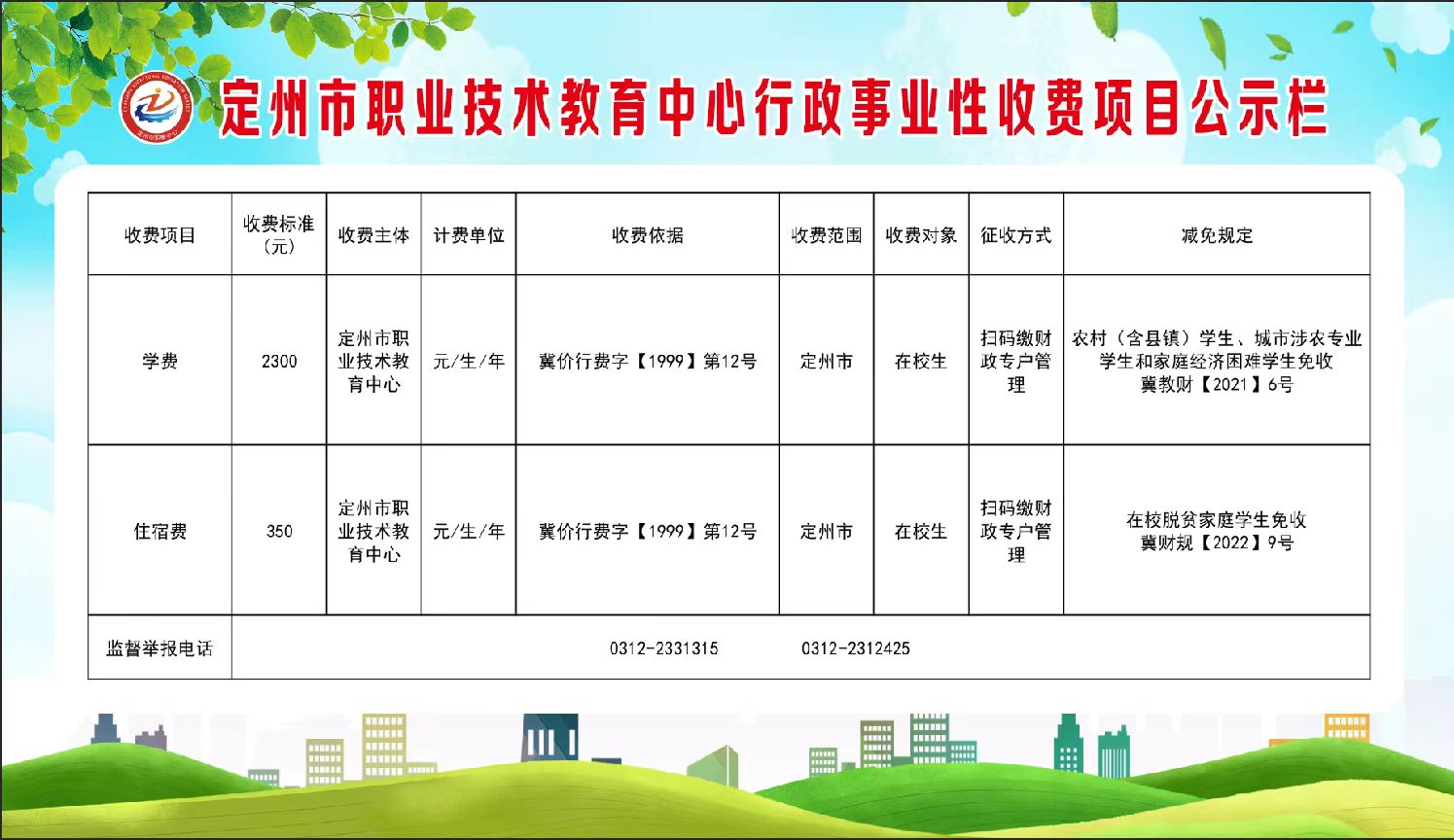 定州市职业技术教育中心行政事业性收费项目公示栏

| 收费项目 | 收费标准（元） | 收费主体 | 计费单位 | 收费依据 | 收费范围 | 收费对象 | 征收方式 | 减免规定 |
|---|---|---|---|---|---|---|---|---|
| 学费 | 2300 | 定州市职业技术教育中心 | 元/生/年 | 冀价行费字【1999】第12号 | 定州市 | 在校生 | 扫码缴财政专户管理 | 农村（含县镇）学生、城市涉农专业学生和家庭经济困难学生免收 冀教财【2021】6号 |
| 住宿费 | 350 | 定州市职业技术教育中心 | 元/生/年 | 冀价行费字【1999】第12号 | 定州市 | 在校生 | 扫码缴财政专户管理 | 在校脱贫家庭学生免收 冀财规【2022】9号 |
| 监督举报电话 | 0312-2331315　0312-2312425 | | | | | | | |